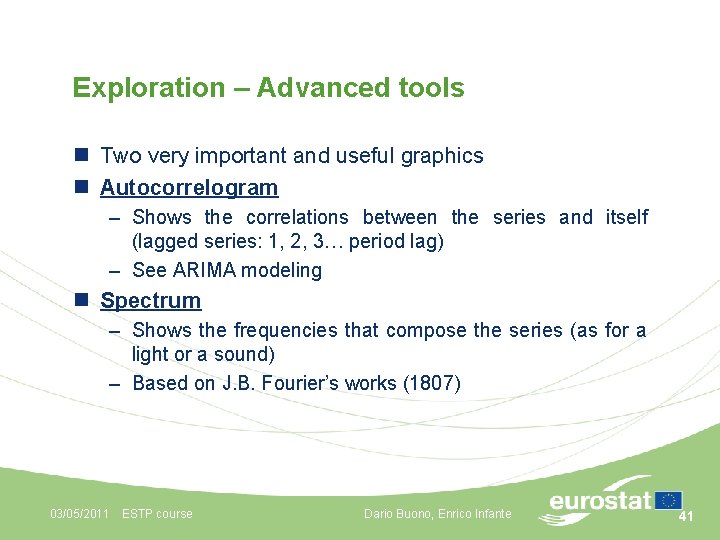 Exploration – Advanced tools

Two very important and useful graphics

Autocorrelogram

– Shows the correlations between the series and itself (lagged series: 1, 2, 3… period lag)

– See ARIMA modeling

Spectrum

– Shows the frequencies that compose the series (as for a light or a sound)

– Based on J.B. Fourier's works (1807)

03/05/2011 ESTP course

Dario Buono, Enrico Infante

eurostat

41